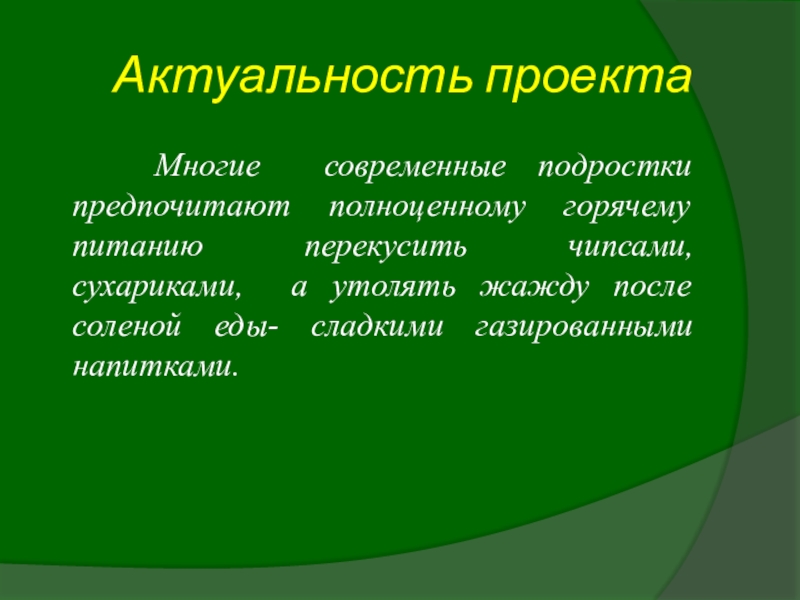 Актуальность проекта

Многие современные подростки предпочитают полноценному горячему питанию перекусить чипсами, сухариками, а утолять жажду после соленой еды- сладкими газированными напитками.